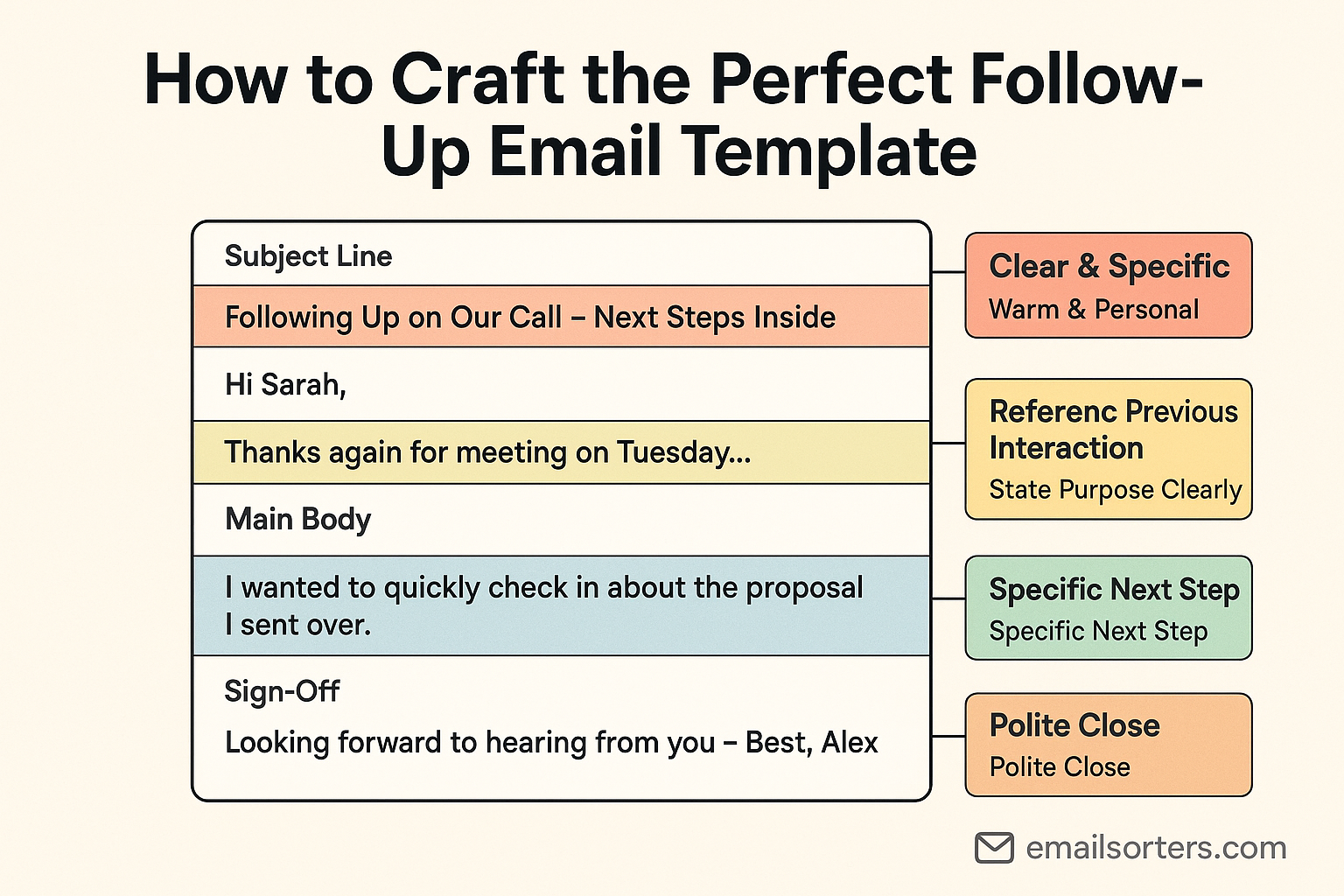 How to Craft the Perfect Follow-Up Email Template

Subject Line

Following Up on Our Call – Next Steps Inside

Hi Sarah,

Thanks again for meeting on Tuesday...

Main Body

I wanted to quickly check in about the proposal I sent over.

Sign-Off

Looking forward to hearing from you – Best, Alex

Clear & Specific
Warm & Personal

Referenc Previous Interaction
State Purpose Clearly

Specific Next Step
Specific Next Step

Polite Close
Polite Close

emailsorters.com